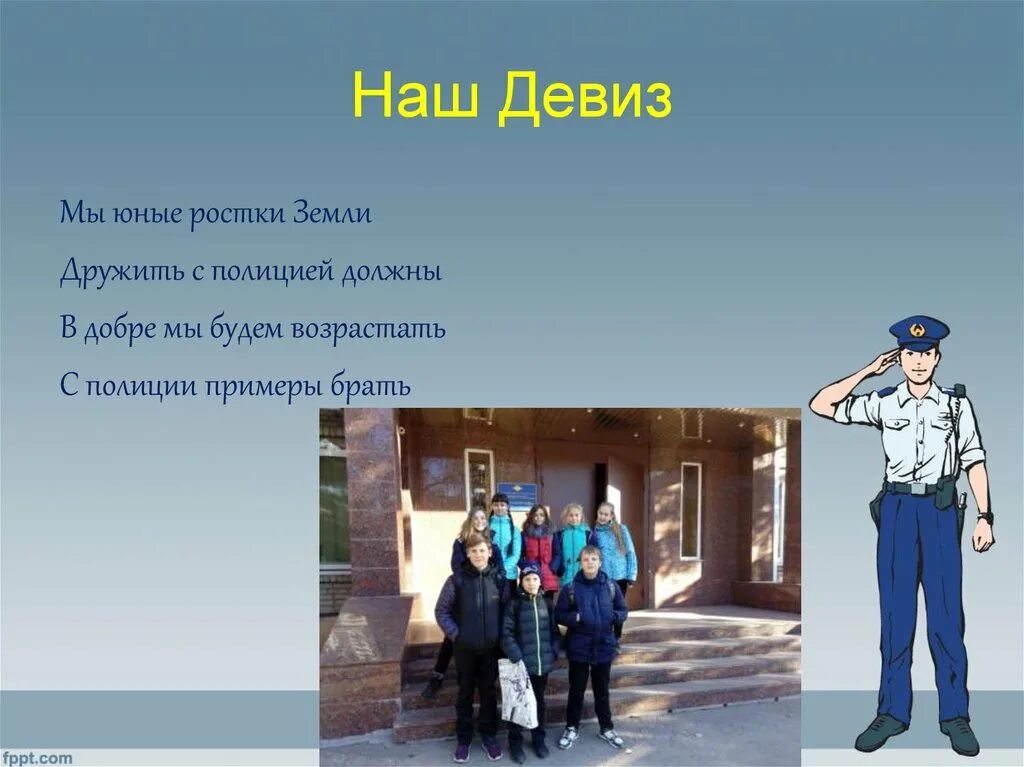 Наш Девиз

Мы юные ростки Земли

Дружить с полицией должны

В добре мы будем возрастать

С полиции примеры брать

fppt.com